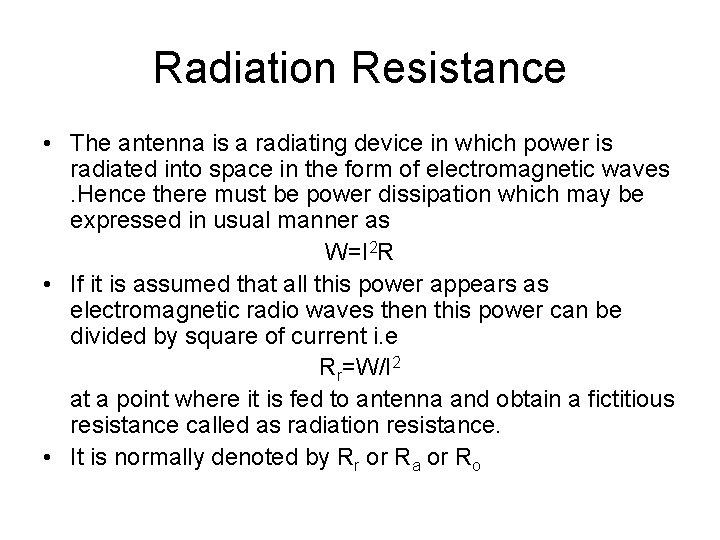 Radiation Resistance

• The antenna is a radiating device in which power is radiated into space in the form of electromagnetic waves .Hence there must be power dissipation which may be expressed in usual manner as

$W=I^2R$

• If it is assumed that all this power appears as electromagnetic radio waves then this power can be divided by square of current i.e

$R_r=W/I^2$

at a point where it is fed to antenna and obtain a fictitious resistance called as radiation resistance.

• It is normally denoted by $R_r$ or $R_a$ or $R_o$